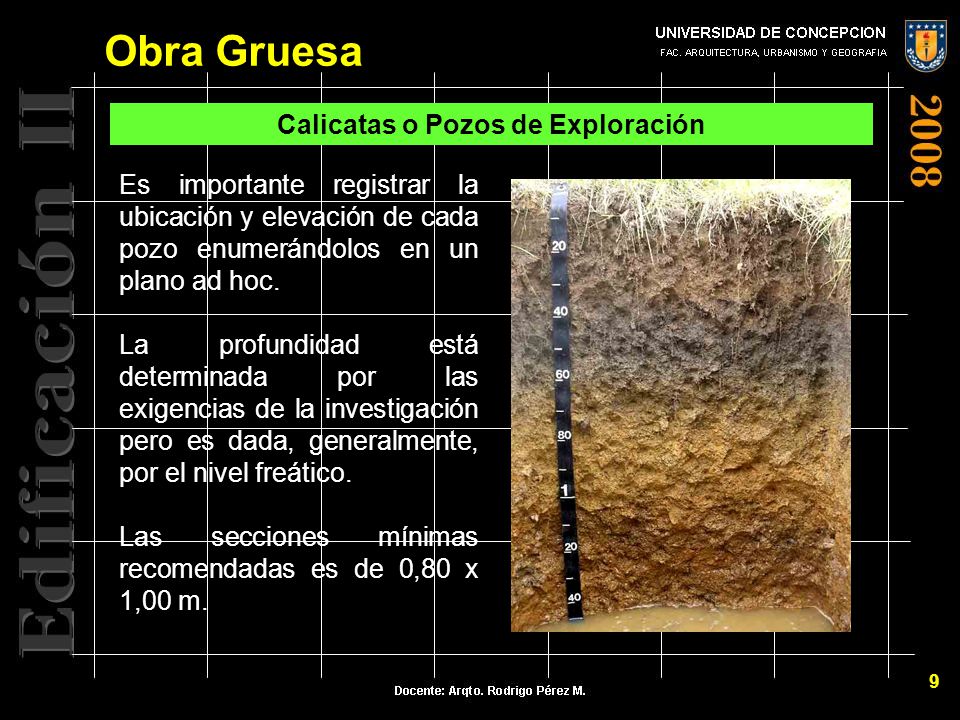 Obra Gruesa

UNIVERSIDAD DE CONCEPCION
FAC. ARQUITECTURA, URBANISMO Y GEOGRAFIA

Edificación II

2008

Calicatas o Pozos de Exploración

Es importante registrar la ubicación y elevación de cada pozo enumerándolos en un plano ad hoc.

La profundidad está determinada por las exigencias de la investigación pero es dada, generalmente, por el nivel freático.

Las secciones mínimas recomendadas es de 0,80 x 1,00 m.

20
40
60
80
1
20
40

Docente: Arqto. Rodrigo Pérez M.

9